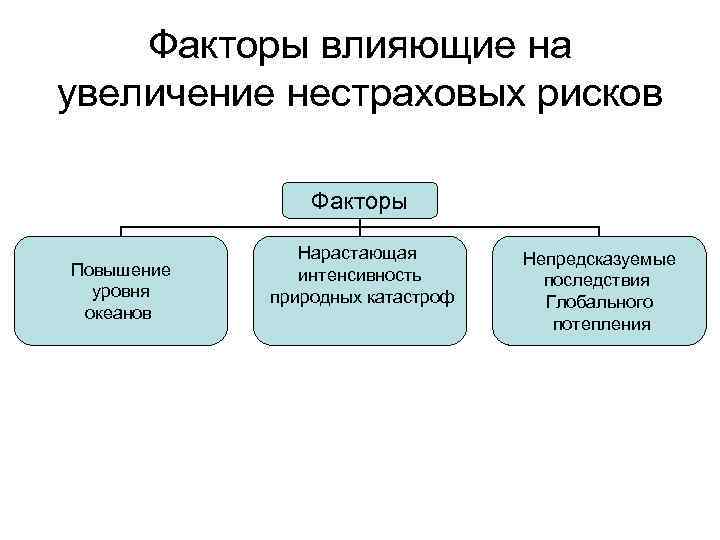 Факторы влияющие на увеличение нестраховых рисков

Факторы

Повышение уровня океанов

Нарастающая интенсивность природных катастроф

Непредсказуемые последствия Глобального потепления